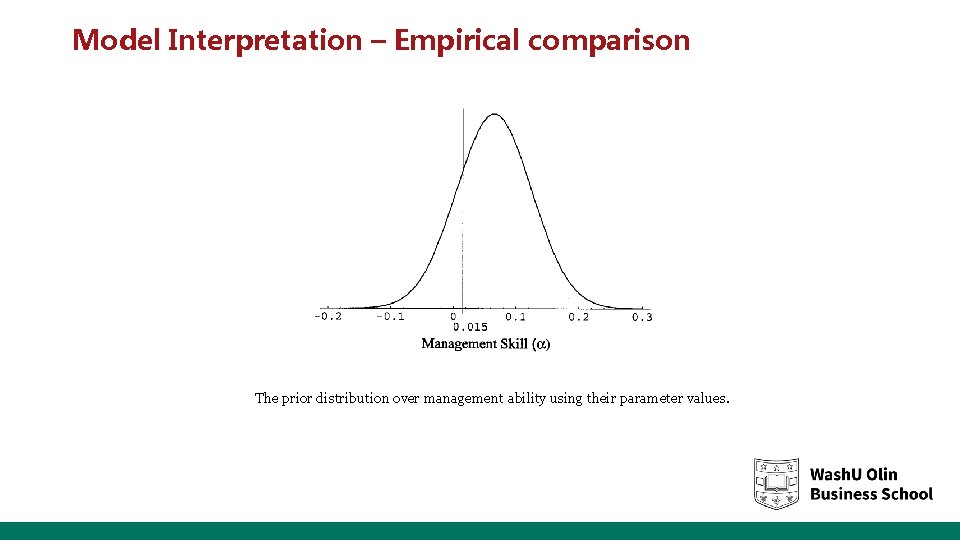 Model Interpretation – Empirical comparison

-0.2 -0.1 0 0.1 0.2 0.3
0.015
Management Skill ($\alpha$)

The prior distribution over management ability using their parameter values.

WashU Olin Business School